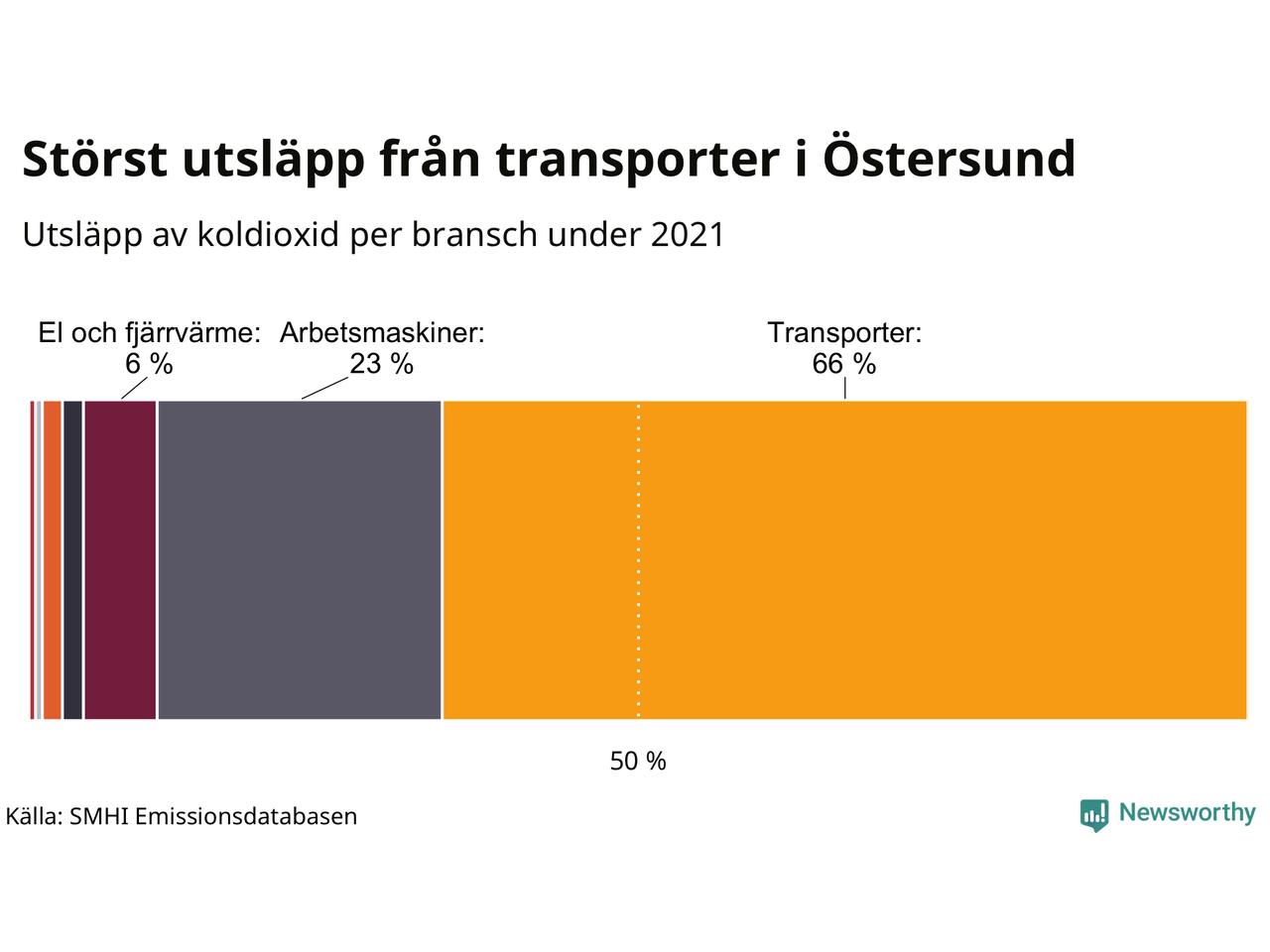 Störst utsläpp från transporter i Östersund

Utsläpp av koldioxid per bransch under 2021

El och fjärrvärme: 6 %
Arbetsmaskiner: 23 %
Transporter: 66 %

50 %

Källa: SMHI Emissionsdatabasen

Newsworthy